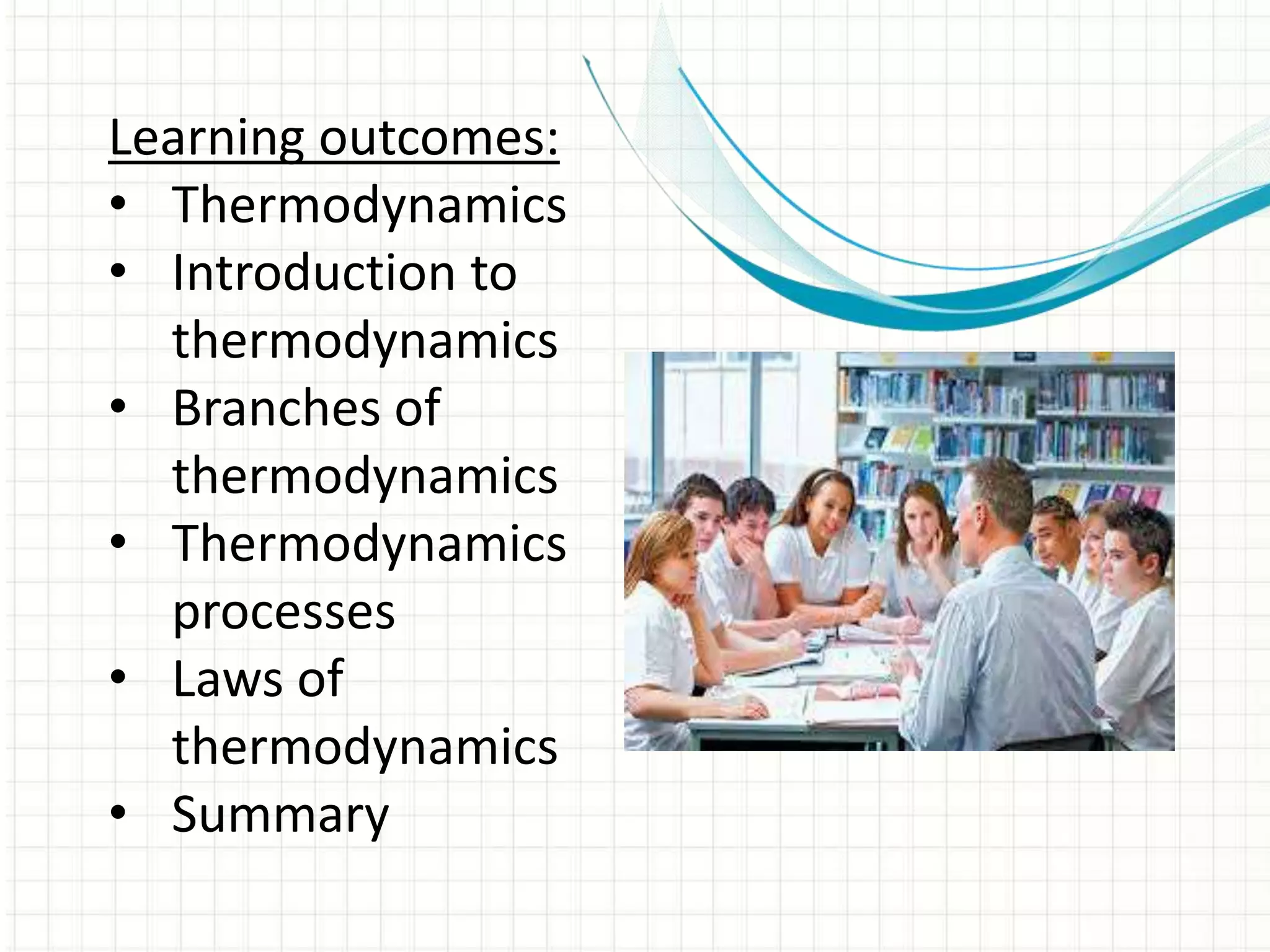 Learning outcomes:
• Thermodynamics
• Introduction to thermodynamics
• Branches of thermodynamics
• Thermodynamics processes
• Laws of thermodynamics
• Summary